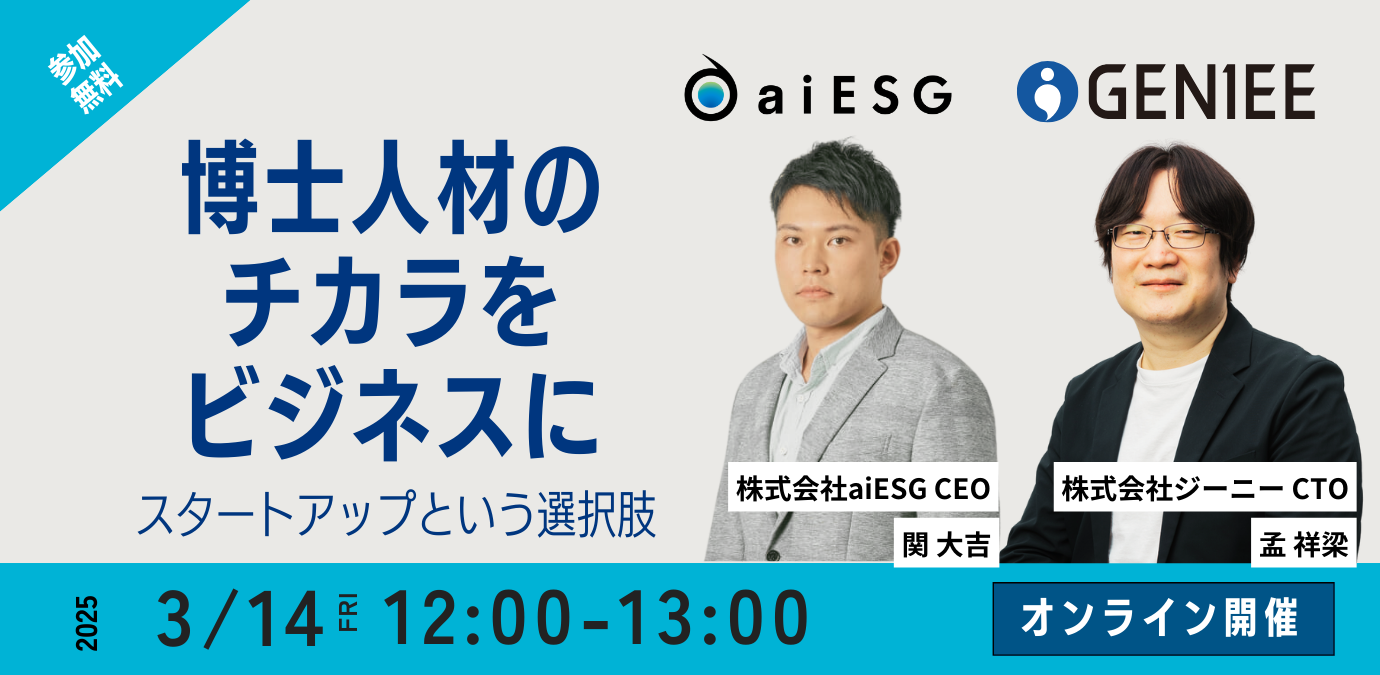 参加無料

aiESG

GENIEE

博士人材のチカラをビジネスに

スタートアップという選択肢

株式会社aiESG CEO

関 大吉

株式会社ジーニー CTO

孟 祥梁

2025 3/14 FRI 12:00-13:00

オンライン開催